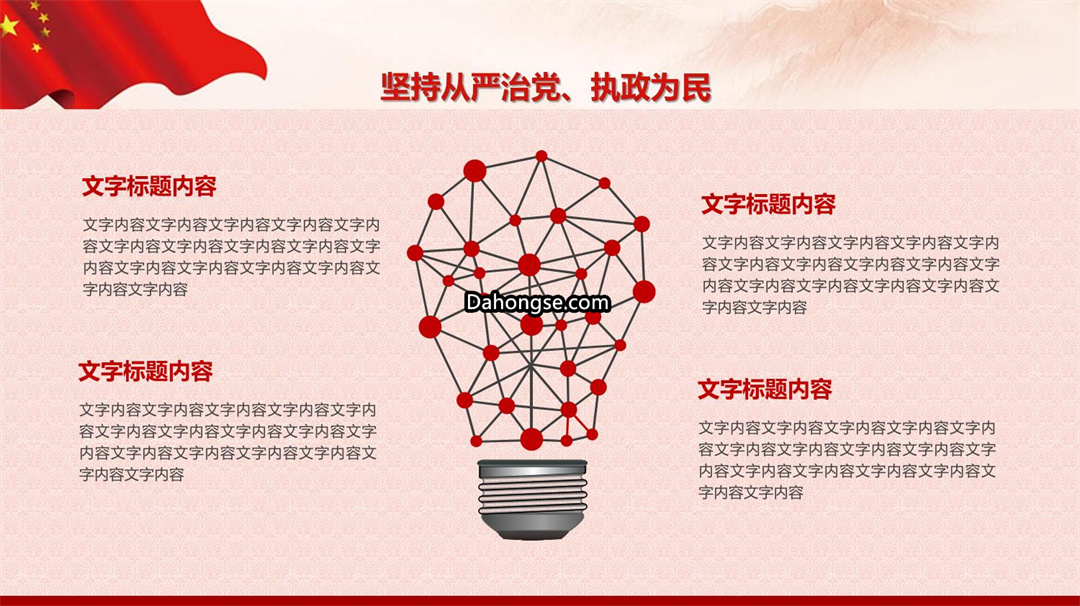 坚持从严治党、执政为民

文字标题内容

文字内容文字内容文字内容文字内容文字内容文字内容文字内容文字内容文字内容文字内容文字内容文字内容文字内容文字内容文字内容文字内容

文字标题内容

文字内容文字内容文字内容文字内容文字内容文字内容文字内容文字内容文字内容文字内容文字内容文字内容文字内容文字内容文字内容文字内容

Dahongse.com

文字标题内容

文字内容文字内容文字内容文字内容文字内容文字内容文字内容文字内容文字内容文字内容文字内容文字内容文字内容文字内容文字内容文字内容

文字标题内容

文字内容文字内容文字内容文字内容文字内容文字内容文字内容文字内容文字内容文字内容文字内容文字内容文字内容文字内容文字内容文字内容